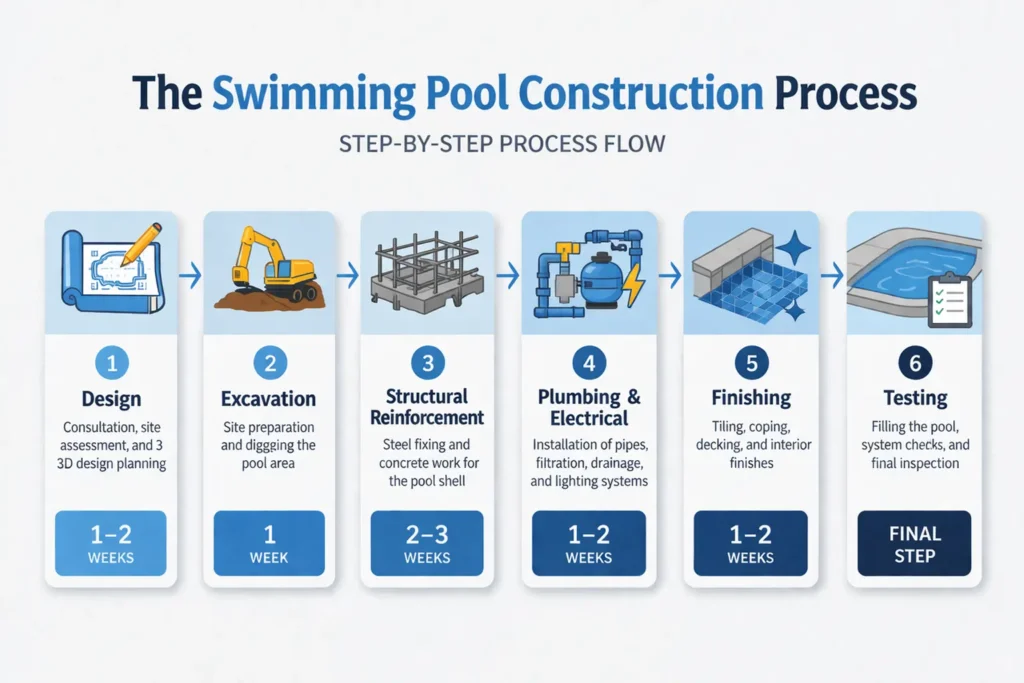 The Swimming Pool Construction Process

STEP-BY-STEP PROCESS FLOW

1

Design

Consultation, site assessment, and 3 3D design planning

1–2 WEEKS

2

Excavation

Site preparation and digging the pool area

1 WEEK

3

Structural Reinforcement

Steel fixing and concrete work for the pool shell

2–3 WEEKS

4

Plumbing & Electrical

Installation of pipes, filtration, drainage, and lighting systems

1–2 WEEKS

5

Finishing

Tiling, coping, decking, and interior finishes

1–2 WEEKS

6

Testing

Filling the pool, system checks, and final inspection

FINAL STEP